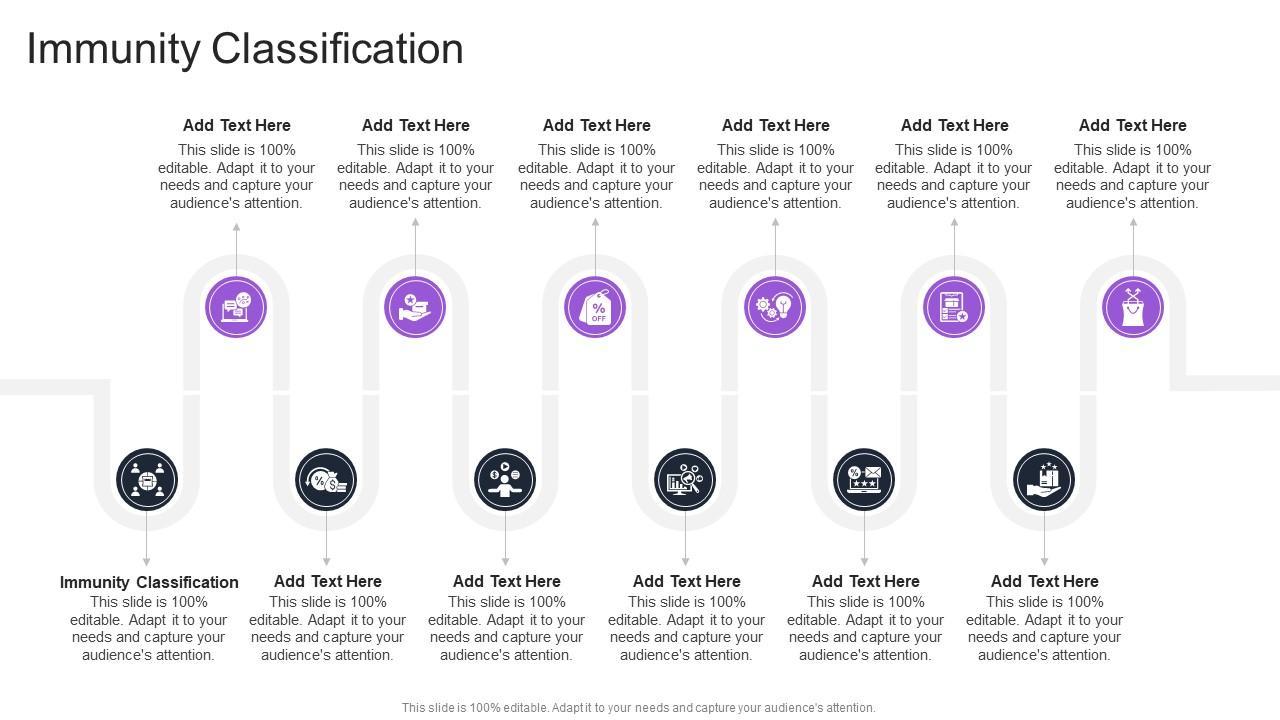 Immunity Classification

Add Text Here
This slide is 100% editable. Adapt it to your needs and capture your audience's attention.

Add Text Here
This slide is 100% editable. Adapt it to your needs and capture your audience's attention.

Add Text Here
This slide is 100% editable. Adapt it to your needs and capture your audience's attention.

Add Text Here
This slide is 100% editable. Adapt it to your needs and capture your audience's attention.

Add Text Here
This slide is 100% editable. Adapt it to your needs and capture your audience's attention.

Add Text Here
This slide is 100% editable. Adapt it to your needs and capture your audience's attention.

%
OFF

Immunity Classification
This slide is 100% editable. Adapt it to your needs and capture your audience's attention.

Add Text Here
This slide is 100% editable. Adapt it to your needs and capture your audience's attention.

Add Text Here
This slide is 100% editable. Adapt it to your needs and capture your audience's attention.

Add Text Here
This slide is 100% editable. Adapt it to your needs and capture your audience's attention.

Add Text Here
This slide is 100% editable. Adapt it to your needs and capture your audience's attention.

Add Text Here
This slide is 100% editable. Adapt it to your needs and capture your audience's attention.

This slide is 100% editable. Adapt it to your needs and capture your audience's attention.